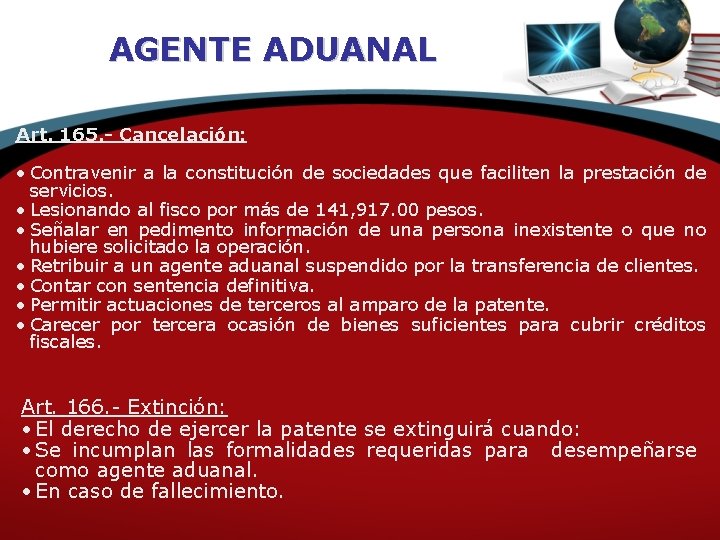 AGENTE ADUANAL

Art. 165.- Cancelación:

• Contravenir a la constitución de sociedades que faciliten la prestación de servicios.
• Lesionando al fisco por más de 141,917.00 pesos.
• Señalar en pedimento información de una persona inexistente o que no hubiere solicitado la operación.
• Retribuir a un agente aduanal suspendido por la transferencia de clientes.
• Contar con sentencia definitiva.
• Permitir actuaciones de terceros al amparo de la patente.
• Carecer por tercera ocasión de bienes suficientes para cubrir créditos fiscales.

Art. 166.- Extinción:
• El derecho de ejercer la patente se extinguirá cuando:
• Se incumplan las formalidades requeridas para desempeñarse como agente aduanal.
• En caso de fallecimiento.